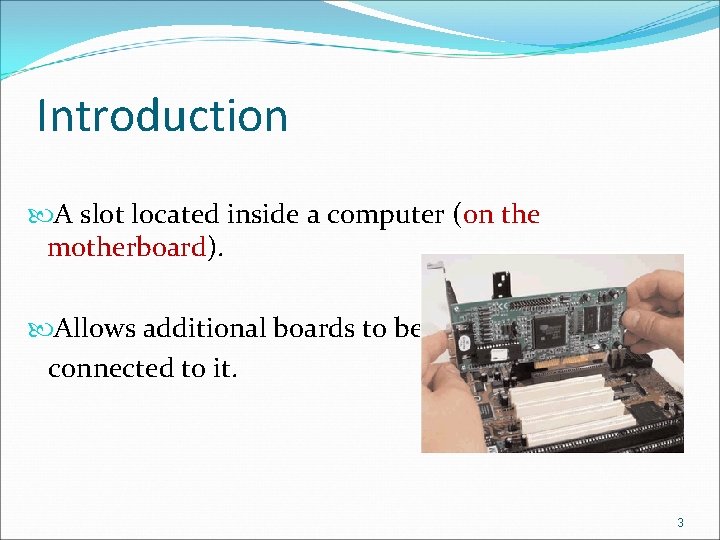 Introduction

A slot located inside a computer (on the motherboard).

Allows additional boards to be connected to it.

3